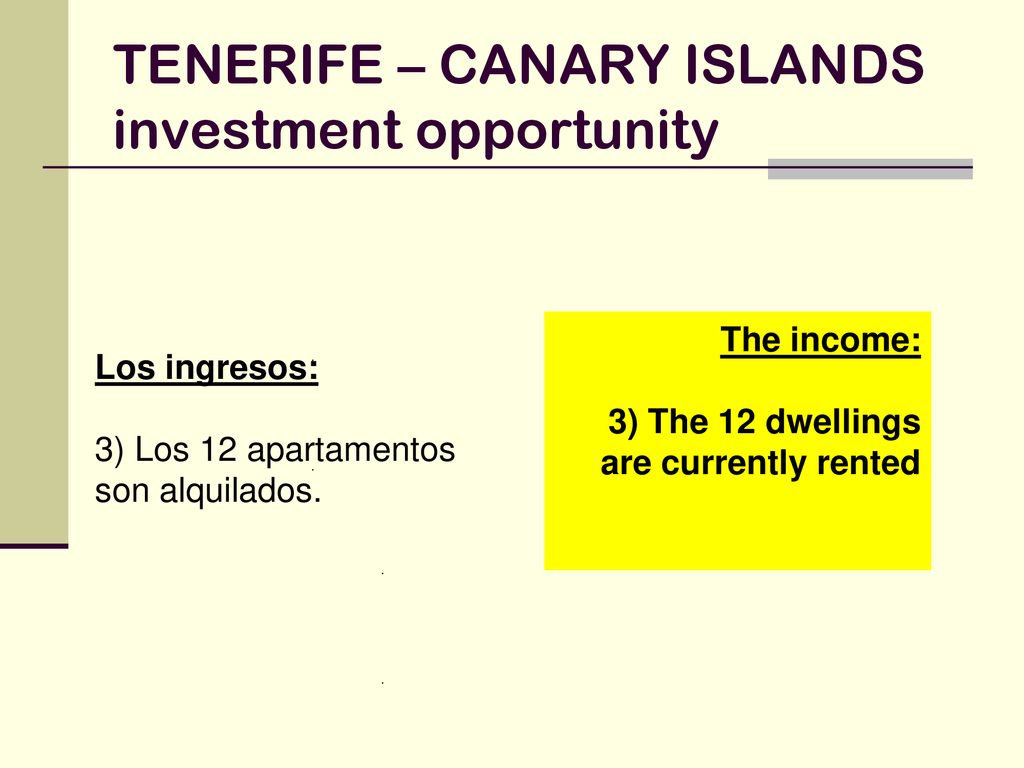 TENERIFE – CANARY ISLANDS investment opportunity

Los ingresos:

3) Los 12 apartamentos son alquilados.

The income:

3) The 12 dwellings are currently rented